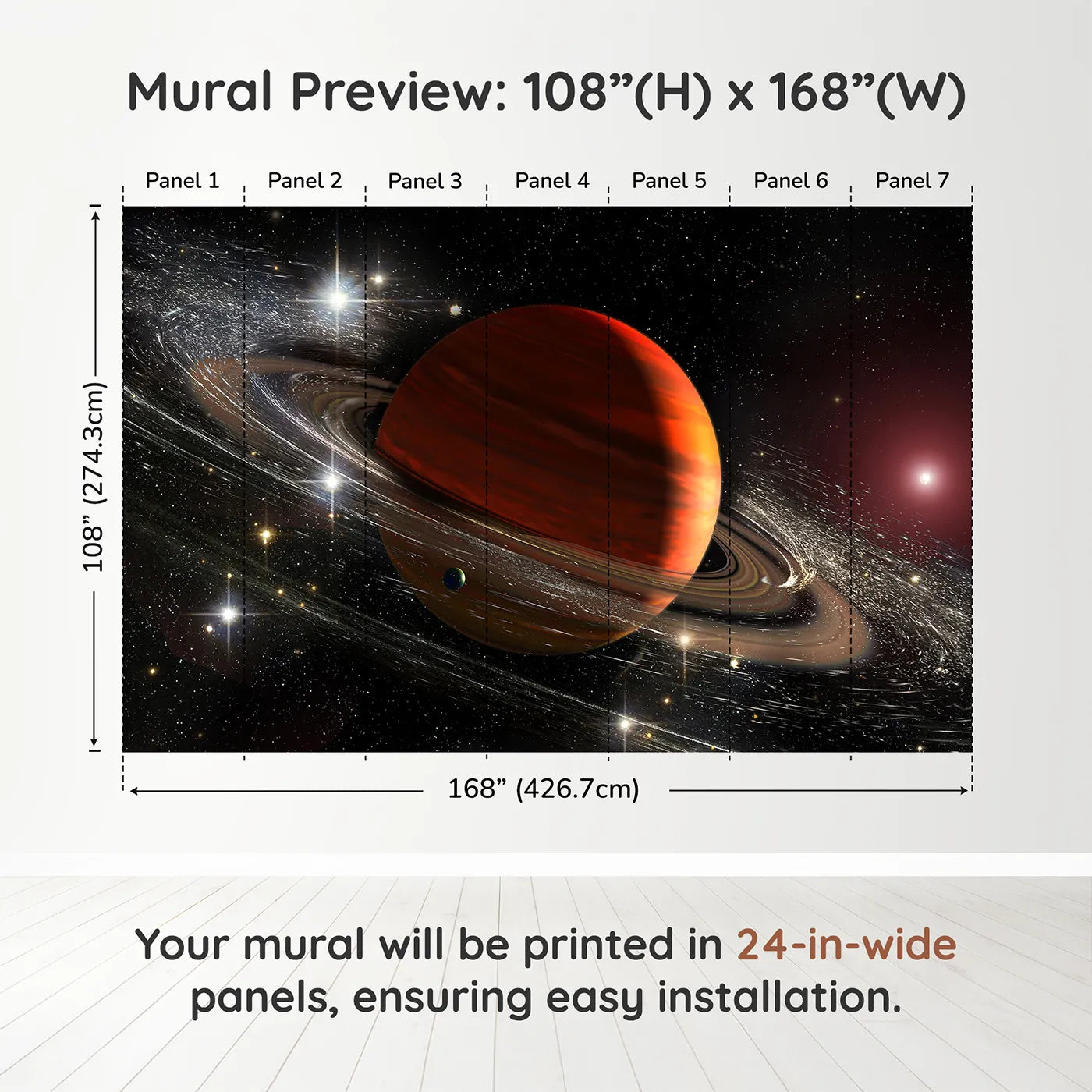 Mural Preview: 108”(H) x 168”(W)

Panel 1 Panel 2 Panel 3 Panel 4 Panel 5 Panel 6 Panel 7

108” (274.3cm)

168” (426.7cm)

Your mural will be printed in 24-in-wide panels, ensuring easy installation.